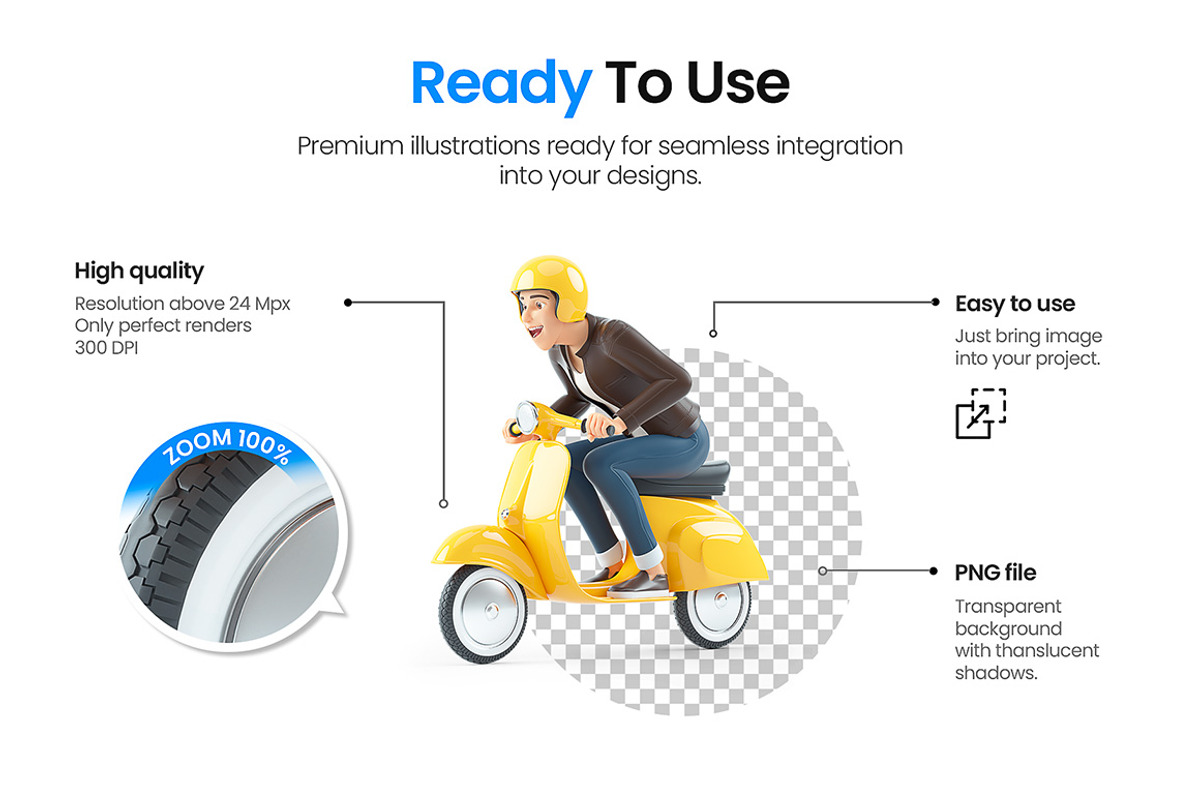 Ready To Use

Premium illustrations ready for seamless integration into your designs.

High quality

Resolution above 24 Mpx
Only perfect renders
300 DPI

ZOOM 100%

Easy to use

Just bring image into your project.

PNG file

Transparent background with thanslucent shadows.